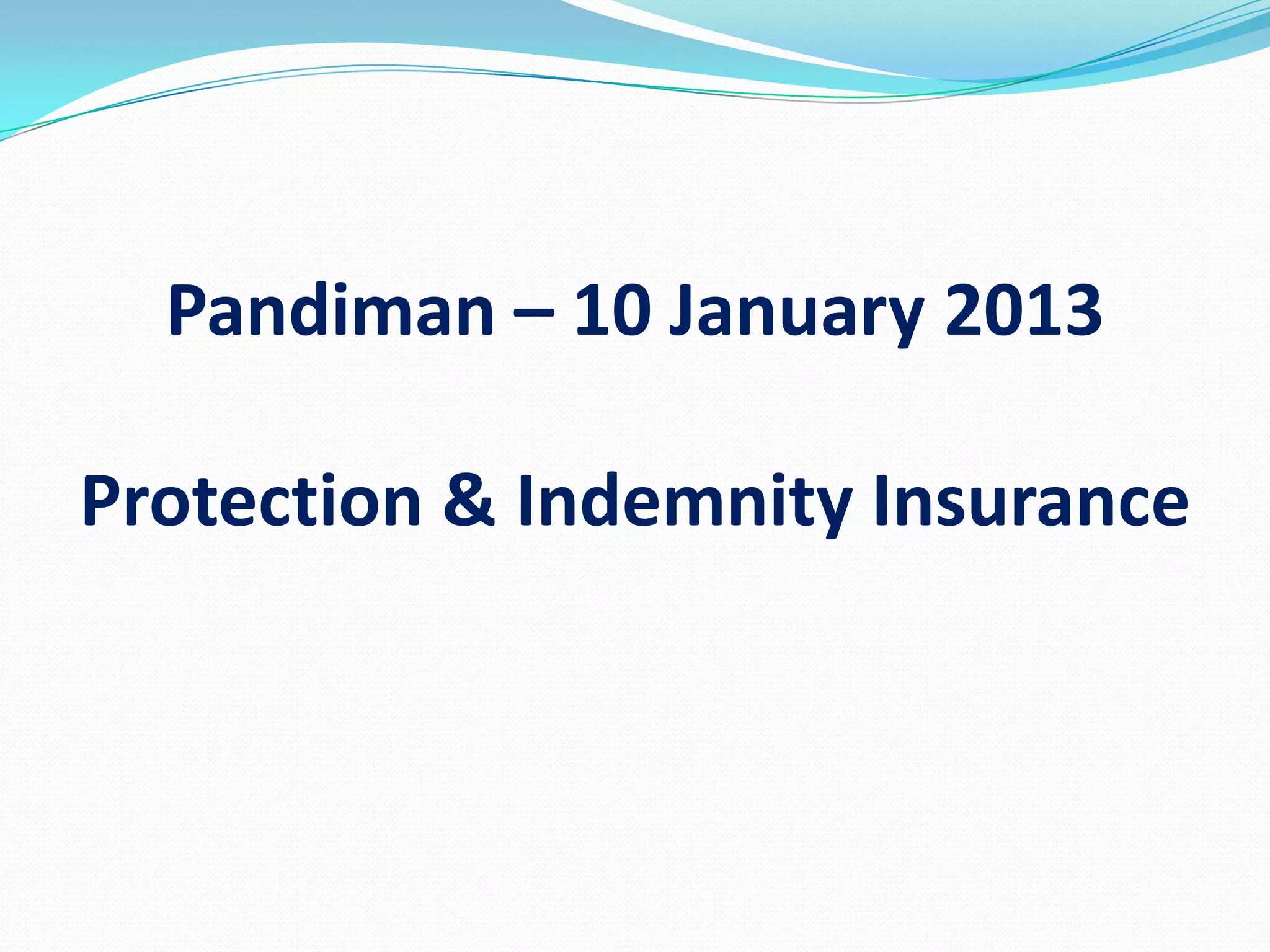 Pandiman – 10 January 2013

Protection & Indemnity Insurance